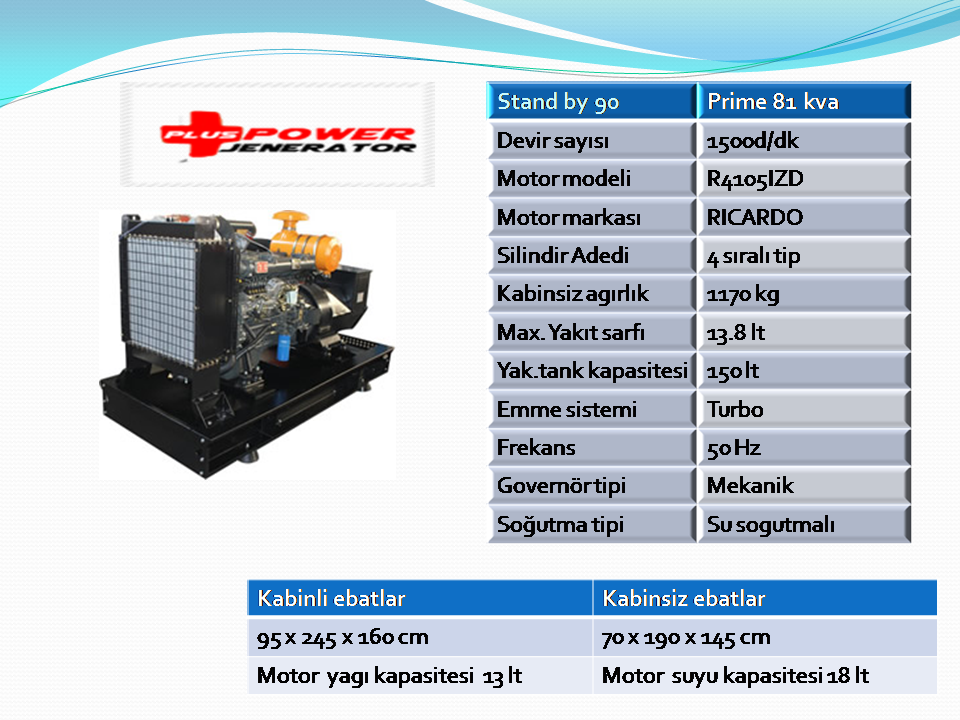 PLUS POWER JENERATOR

| Stand by 90 | Prime 81 kva |
|---|---|
| Devir sayısı | 1500d/dk |
| Motor modeli | R4105IZD |
| Motor markası | RICARDO |
| Silindir Adedi | 4 sıralı tip |
| Kabinsiz agırlık | 1170 kg |
| Max. Yakıt sarfı | 13.8 lt |
| Yak.tank kapasitesi | 150 lt |
| Emme sistemi | Turbo |
| Frekans | 50 Hz |
| Governör tipi | Mekanik |
| Soğutma tipi | Su sogutmalı |

| Kabinli ebatlar | Kabinsiz ebatlar |
|---|---|
| 95 x 245 x 160 cm | 70 x 190 x 145 cm |
| Motor yagı kapasitesi 13 lt | Motor suyu kapasitesi 18 lt |